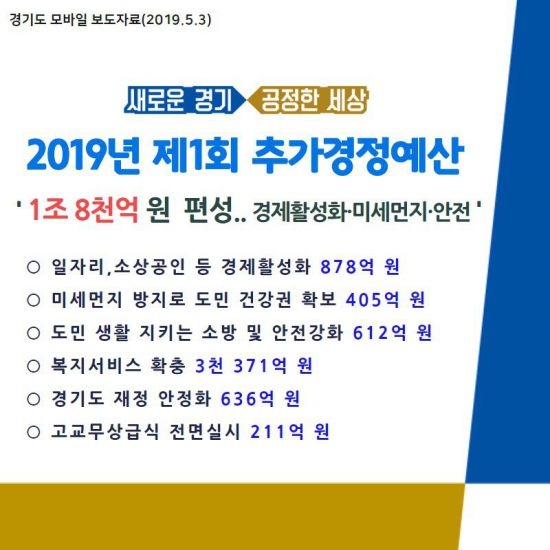 경기도 모바일 보도자료(2019.5.3)

새로운 경기 공정한 세상

2019년 제1회 추가경정예산

' 1조 8천억 원 편성.. 경제활성화·미세먼지·안전 '

○ 일자리,소상공인 등 경제활성화 878억 원

○ 미세먼지 방지로 도민 건강권 확보 405억 원

○ 도민 생활 지키는 소방 및 안전강화 612억 원

○ 복지서비스 확충 3천 371억 원

○ 경기도 재정 안정화 636억 원

○ 고교무상급식 전면실시 211억 원